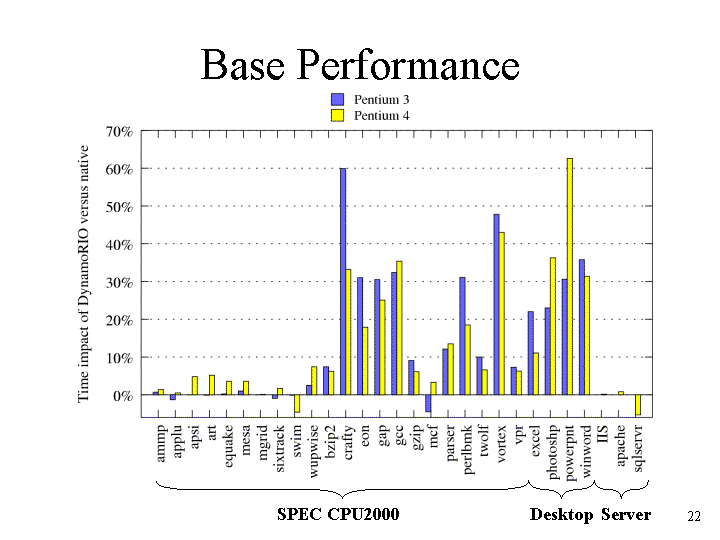 Base Performance

Pentium 3
Pentium 4

Time impact of DynamoRIO versus native

70%
60%
50%
40%
30%
20%
10%
0%

ammp
applu
apsi
art
equake
mesa
mgrid
sixtrack
swim
wupwise
bzip2
crafty
eon
gap
gcc
gzip
mcf
parser
perlbmk
twolf
vortex
vpr
excel
photoshp
powerpnt
winword
IIS
apache
sqlservr

SPEC CPU2000
Desktop
Server

22